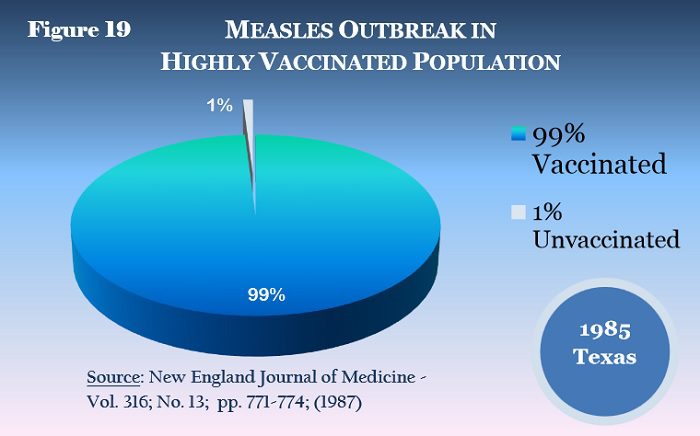 Figure 19

MEASLES OUTBREAK IN HIGHLY VACCINATED POPULATION

1%

99%

99% Vaccinated

1% Unvaccinated

1985 Texas

Source: New England Journal of Medicine - Vol. 316; No. 13; pp. 771-774; (1987)